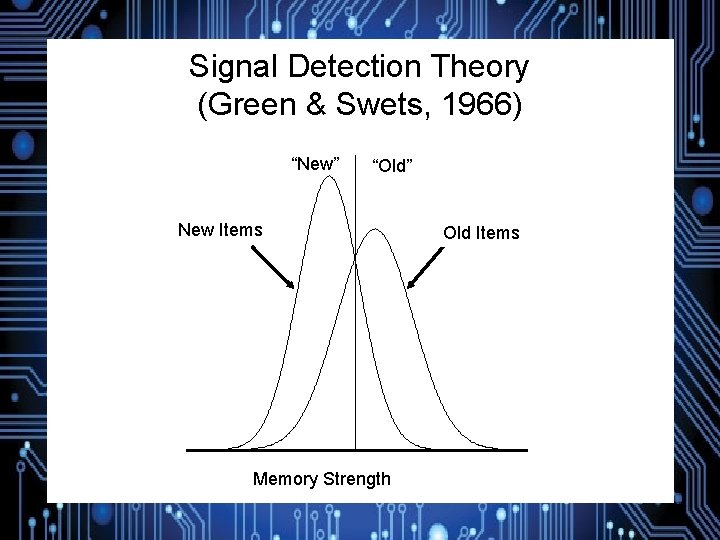 Signal Detection Theory
(Green & Swets, 1966)

“New” “Old”

New Items

Old Items

Memory Strength